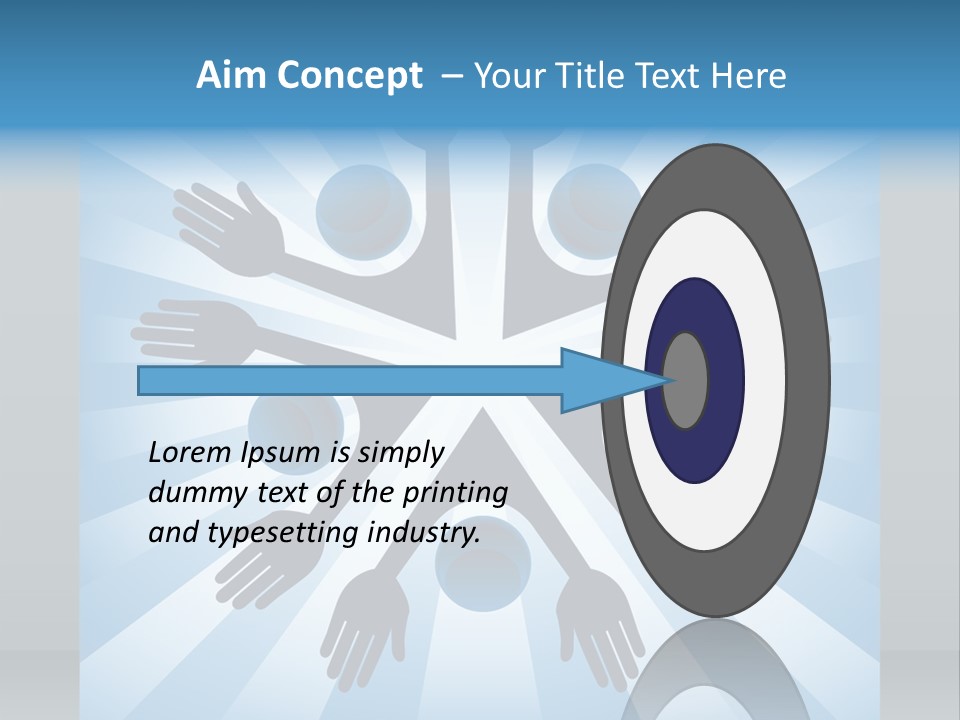 Aim Concept – Your Title Text Here

Lorem Ipsum is simply dummy text of the printing and typesetting industry.